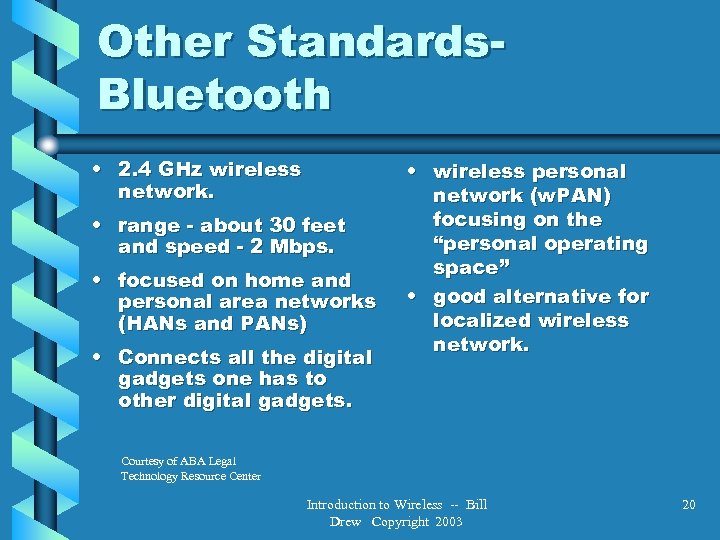 Other Standards-Bluetooth

• 2.4 GHz wireless network.
• range - about 30 feet and speed - 2 Mbps.
• focused on home and personal area networks (HANs and PANs)
• Connects all the digital gadgets one has to other digital gadgets.

• wireless personal network (wPAN) focusing on the “personal operating space”
• good alternative for localized wireless network.

Courtesy of ABA Legal Technology Resource Center

Introduction to Wireless -- Bill Drew Copyright 2003

20